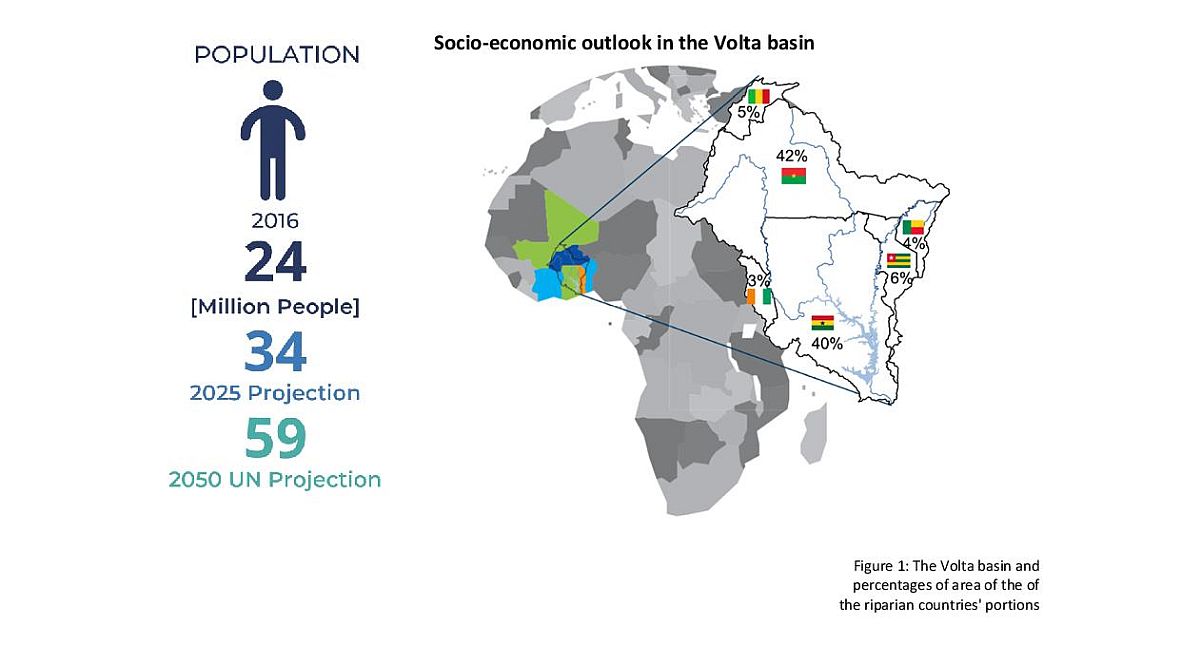 POPULATION

2016

24

[Million People]

34

2025 Projection

59

2050 UN Projection

Socio-economic outlook in the Volta basin

5%

42%

4%

6%

3%

40%

Figure 1: The Volta basin and percentages of area of the of the riparian countries' portions